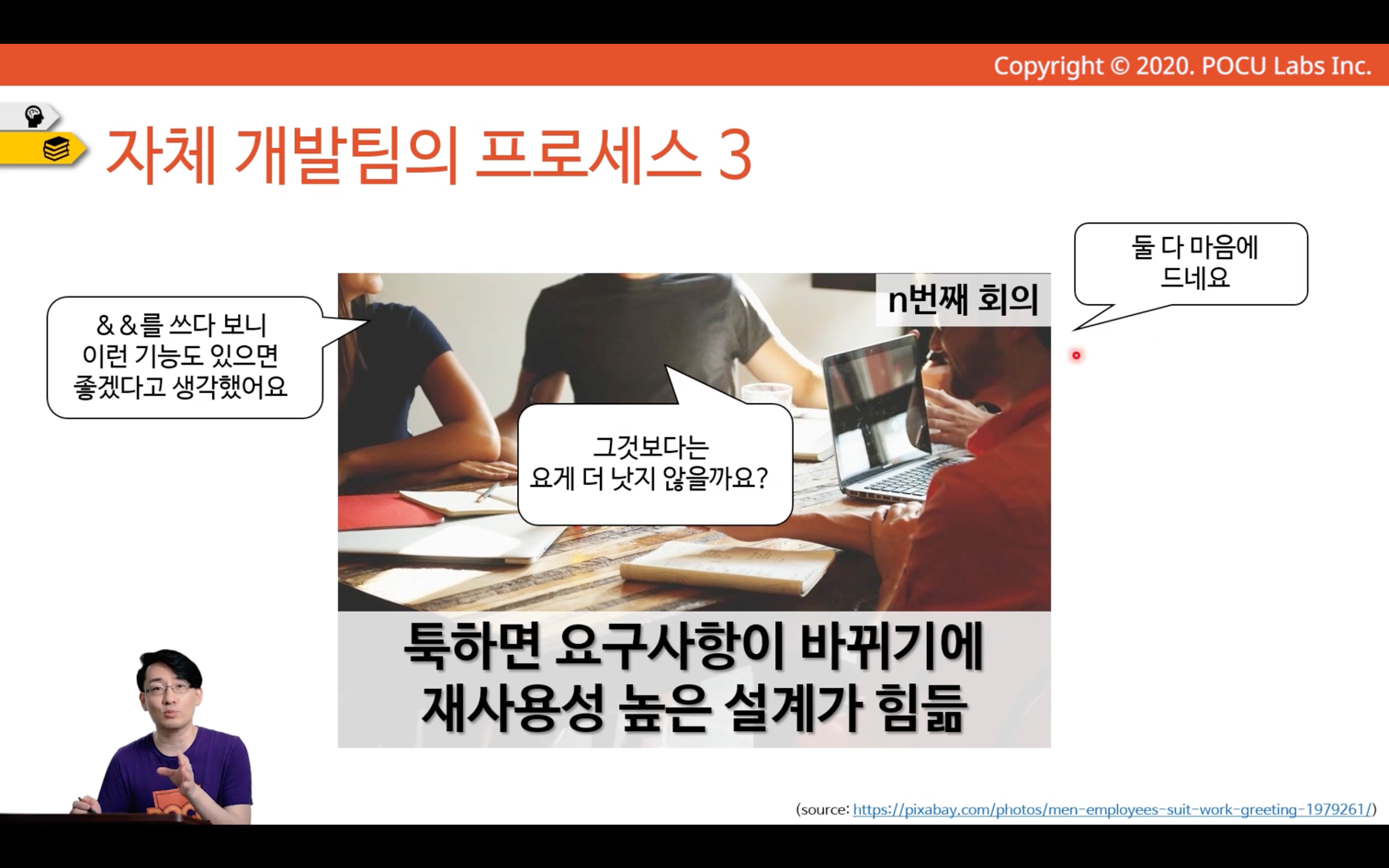 Copyright © 2020. POCU Labs Inc.

자체 개발팀의 프로세스 3

&&를 쓰다 보니 이런 기능도 있으면 좋겠다고 생각했어요

n번째 회의

그것보다는 요게 더 낫지 않을까요?

둘 다 마음에 드네요

툭하면 요구사항이 바뀌기에 재사용성 높은 설계가 힘듦

(source: https://pixabay.com/photos/men-employees-suit-work-greeting-1979261/)